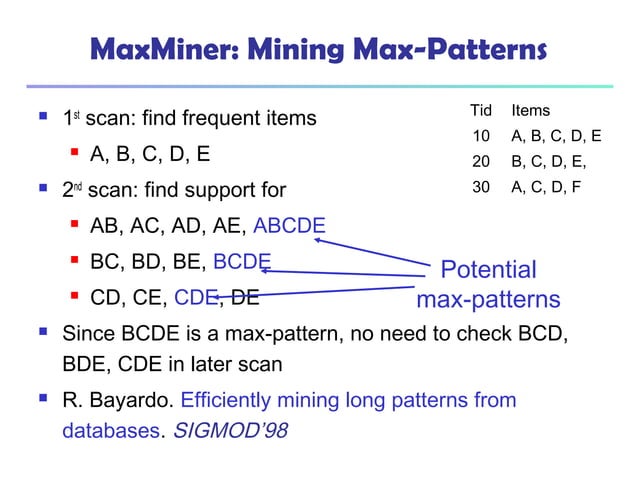 MaxMiner: Mining Max-Patterns

- 1st scan: find frequent items
  - A, B, C, D, E
- 2nd scan: find support for
  - AB, AC, AD, AE, ABCDE
  - BC, BD, BE, BCDE
  - CD, CE, CDE, DE
- Since BCDE is a max-pattern, no need to check BCD, BDE, CDE in later scan
- R. Bayardo. Efficiently mining long patterns from databases. SIGMOD'98

| Tid | Items |
|---|---|
| 10 | A, B, C, D, E |
| 20 | B, C, D, E, |
| 30 | A, C, D, F |

Potential max-patterns